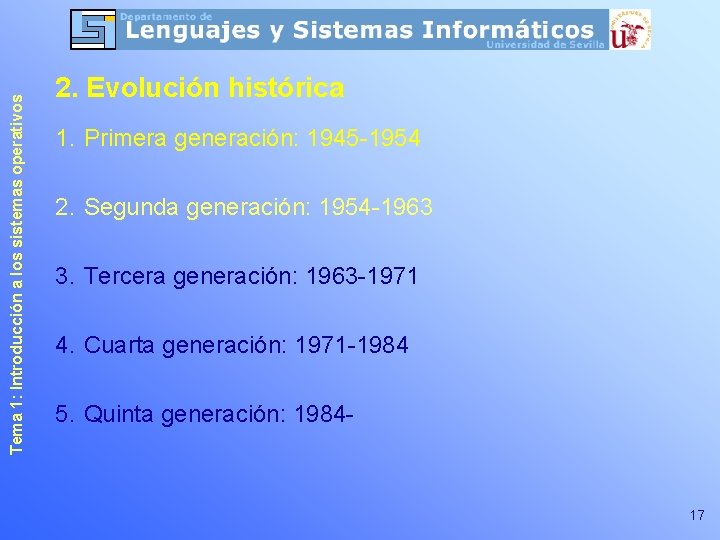 Departamento de
Lenguajes y Sistemas Informáticos
Universidad de Sevilla

Tema 1: Introducción a los sistemas operativos

2. Evolución histórica

1. Primera generación: 1945-1954

2. Segunda generación: 1954-1963

3. Tercera generación: 1963-1971

4. Cuarta generación: 1971-1984

5. Quinta generación: 1984-

17